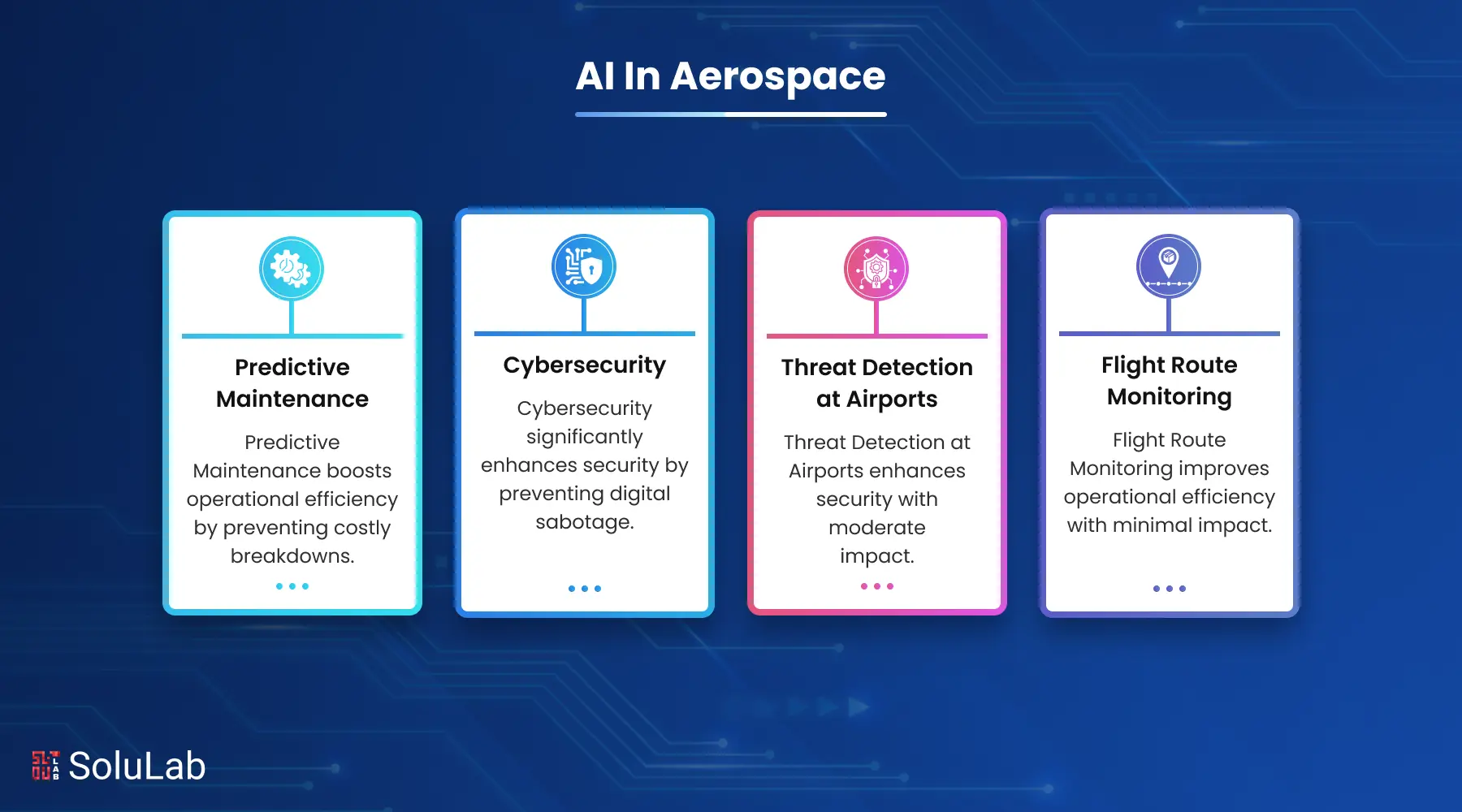 AI In Aerospace

Predictive Maintenance

Predictive Maintenance boosts operational efficiency by preventing costly breakdowns.

Cybersecurity

Cybersecurity significantly enhances security by preventing digital sabotage.

Threat Detection at Airports

Threat Detection at Airports enhances security with moderate impact.

Flight Route Monitoring

Flight Route Monitoring improves operational efficiency with minimal impact.

SoluLab